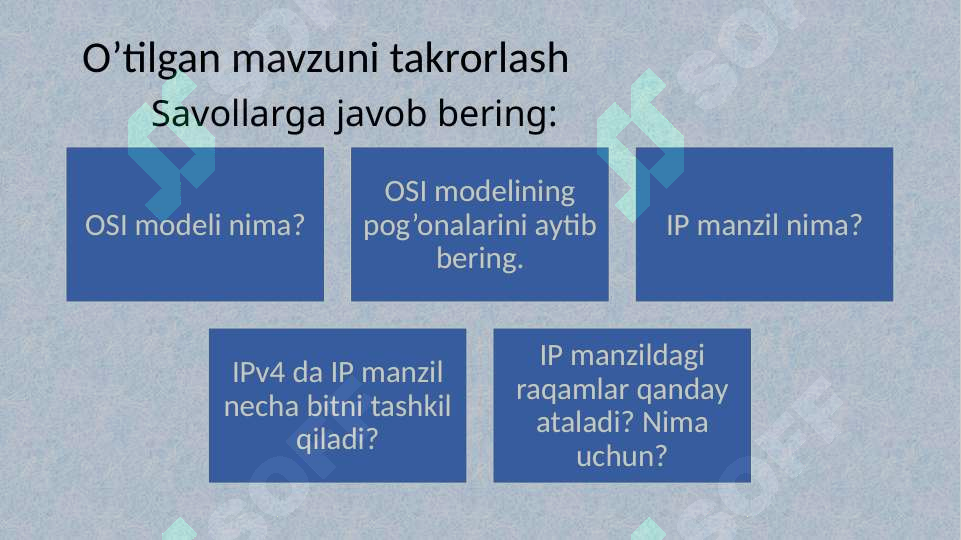 O’tilgan mavzuni takrorlash

Savollarga javob bering:

OSI modeli nima?

OSI modelining pog’onalarini aytib bering.

IP manzil nima?

IPv4 da IP manzil necha bitni tashkil qiladi?

IP manzildagi raqamlar qanday ataladi? Nima uchun?